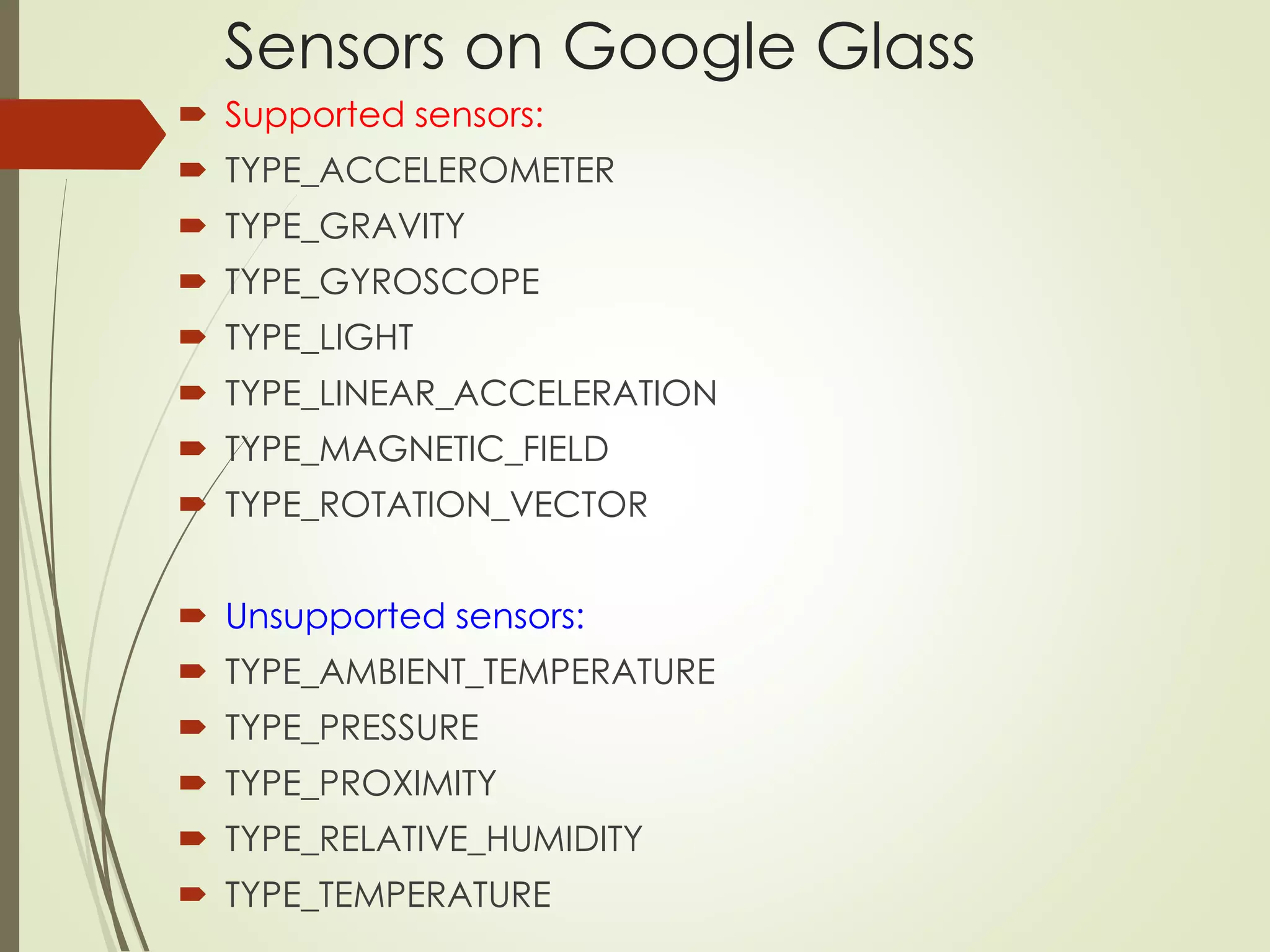 Sensors on Google Glass

Supported sensors:
TYPE_ACCELEROMETER
TYPE_GRAVITY
TYPE_GYROSCOPE
TYPE_LIGHT
TYPE_LINEAR_ACCELERATION
TYPE_MAGNETIC_FIELD
TYPE_ROTATION_VECTOR

Unsupported sensors:
TYPE_AMBIENT_TEMPERATURE
TYPE_PRESSURE
TYPE_PROXIMITY
TYPE_RELATIVE_HUMIDITY
TYPE_TEMPERATURE